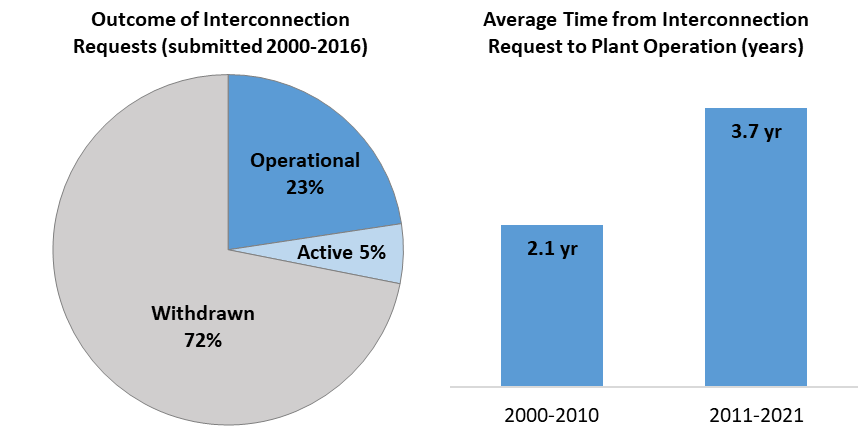 Outcome of Interconnection Requests (submitted 2000-2016)

Operational
23%

Active 5%

Withdrawn
72%

Average Time from Interconnection Request to Plant Operation (years)

2.1 yr

3.7 yr

2000-2010

2011-2021